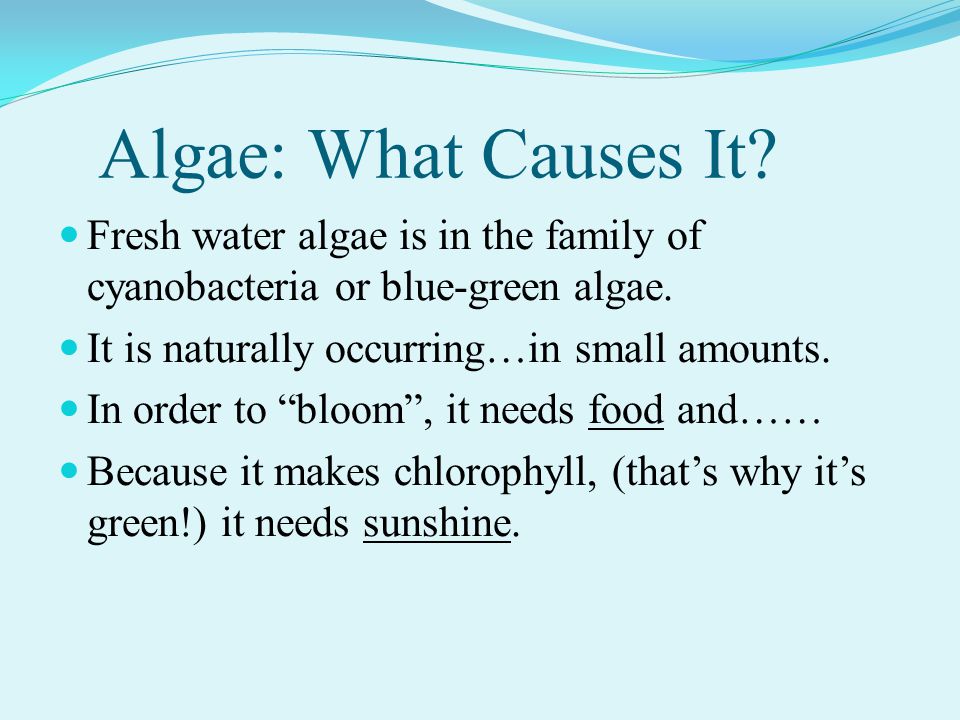 Algae: What Causes It?

- Fresh water algae is in the family of cyanobacteria or blue-green algae.
- It is naturally occurring…in small amounts.
- In order to “bloom”, it needs food and……
- Because it makes chlorophyll, (that’s why it’s green!) it needs sunshine.